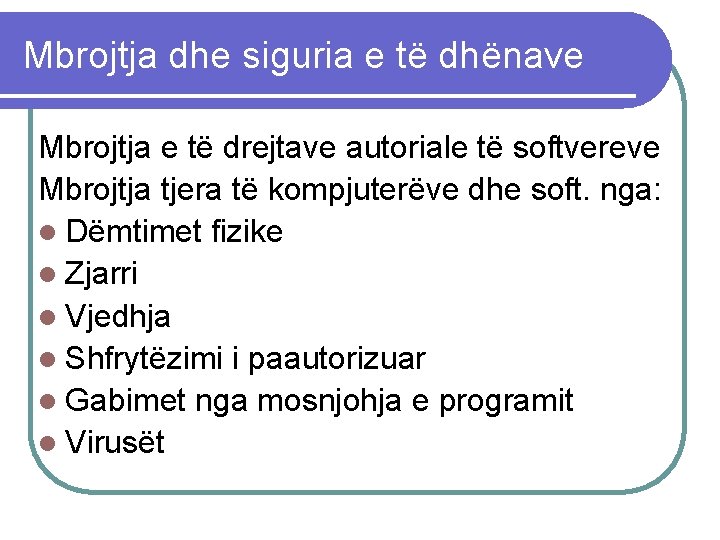 Mbrojtja dhe siguria e të dhënave

Mbrojtja e të drejtave autoriale të softvereve
Mbrojtja tjera të kompjuterëve dhe soft. nga:
- Dëmtimet fizike
- Zjarri
- Vjedhja
- Shfrytëzimi i paautorizuar
- Gabimet nga mosnjohja e programit
- Virusët